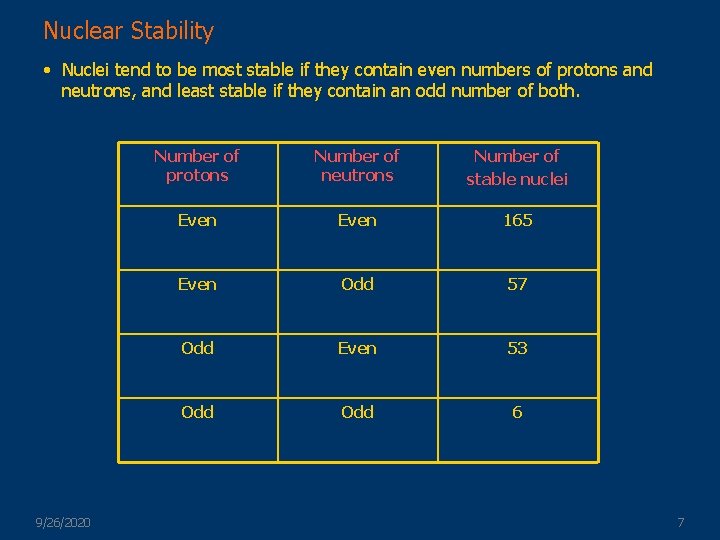 Nuclear Stability

• Nuclei tend to be most stable if they contain even numbers of protons and neutrons, and least stable if they contain an odd number of both.

| Number of protons | Number of neutrons | Number of stable nuclei |
|---|---|---|
| Even | Even | 165 |
| Even | Odd | 57 |
| Odd | Even | 53 |
| Odd | Odd | 6 |

9/26/2020

7